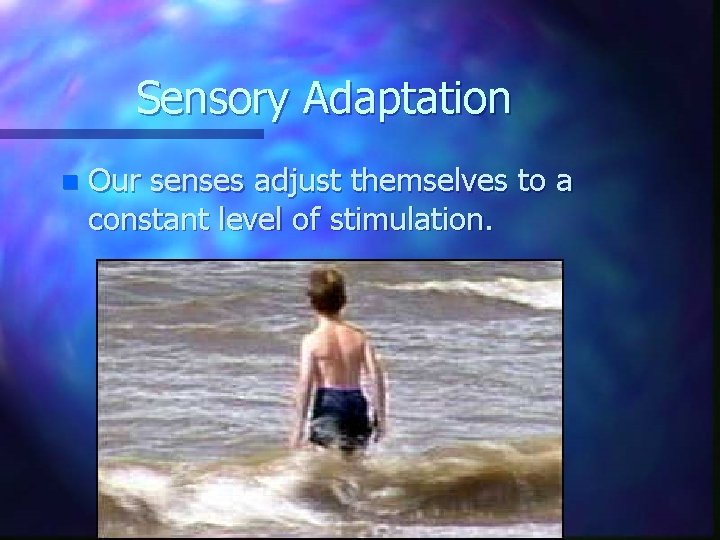 Sensory Adaptation

Our senses adjust themselves to a constant level of stimulation.